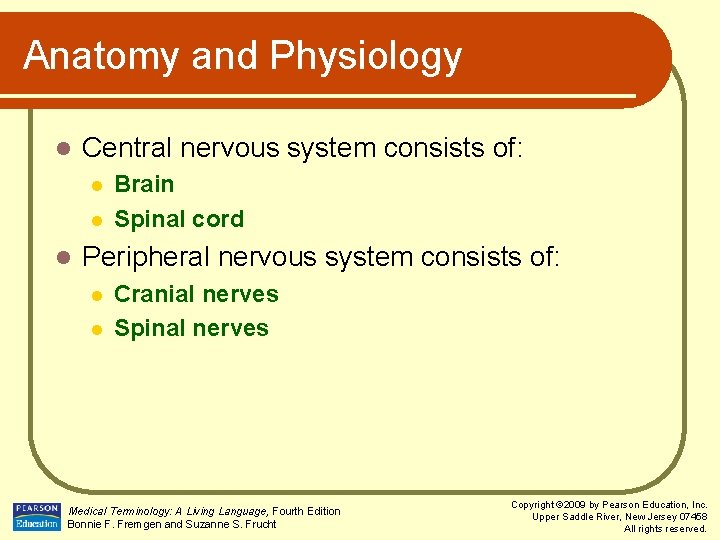 Anatomy and Physiology

- Central nervous system consists of:
  - Brain
  - Spinal cord
- Peripheral nervous system consists of:
  - Cranial nerves
  - Spinal nerves

PEARSON Education

Medical Terminology: A Living Language, Fourth Edition
Bonnie F. Fremgen and Suzanne S. Frucht

Copyright ©2009 by Pearson Education, Inc.
Upper Saddle River, New Jersey 07458
All rights reserved.